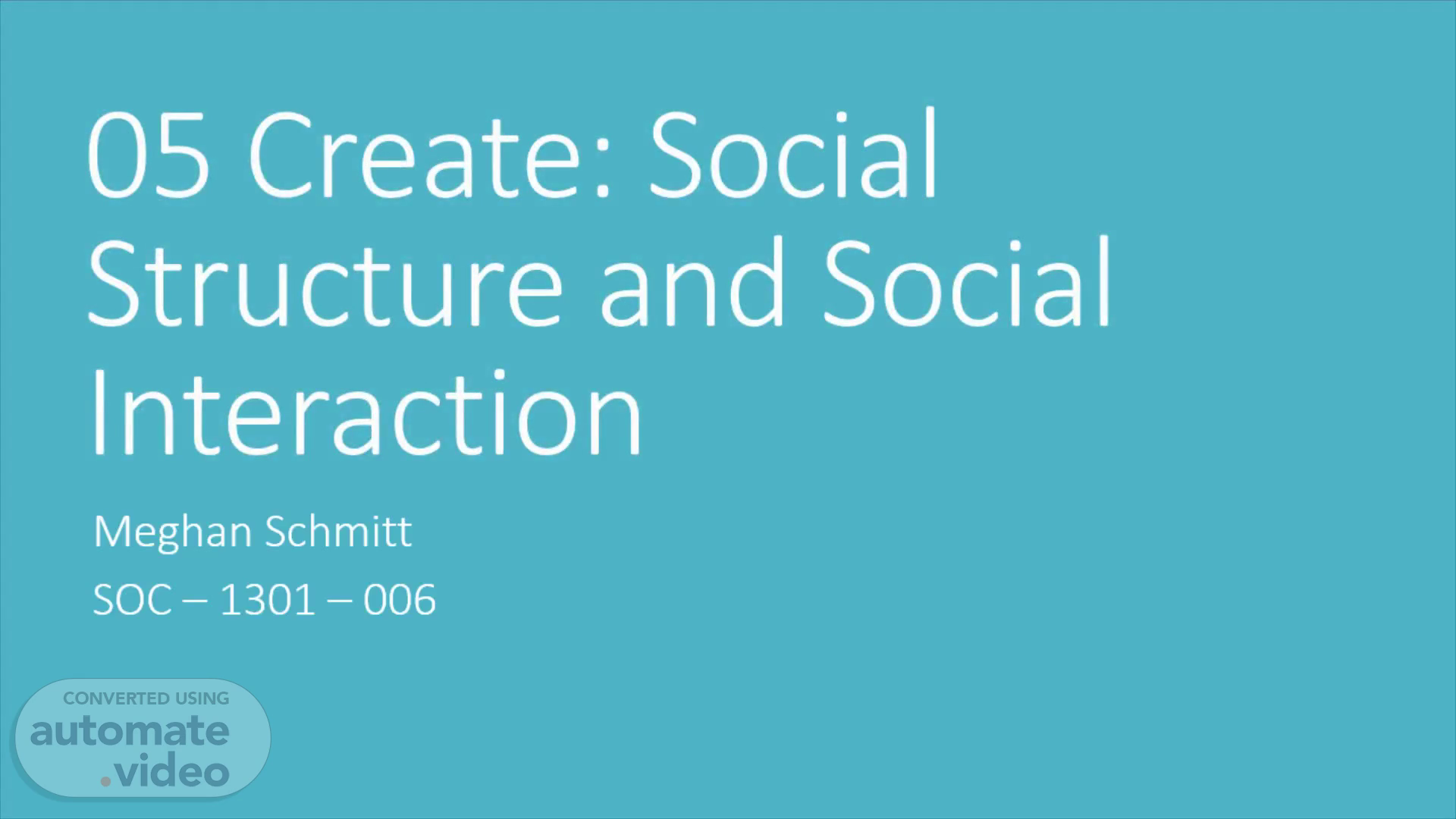 05 Create: Social Structure and Social Interaction

Meghan Schmitt

SOC – 1301 – 006

CONVERTED USING
automate
.video